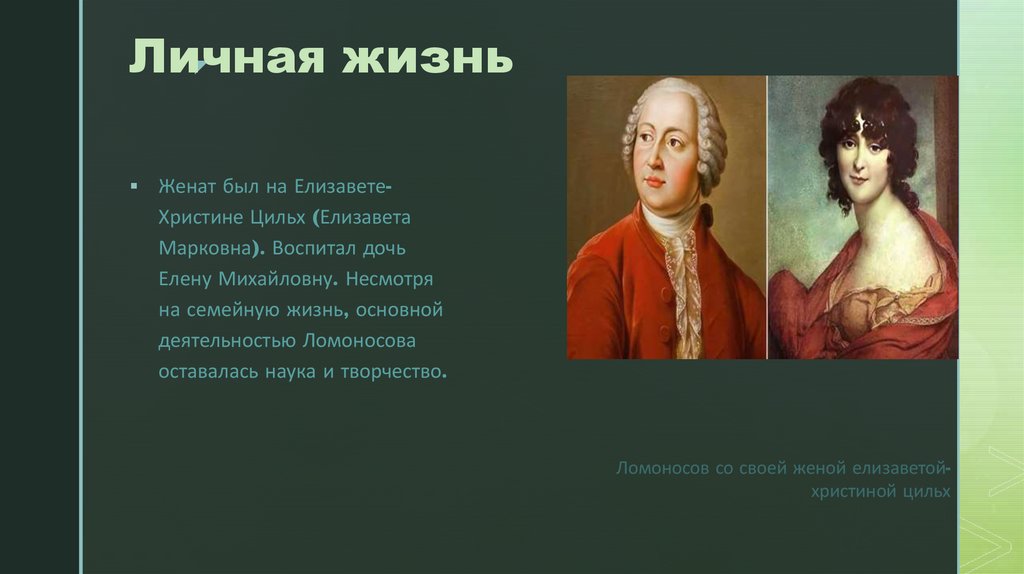 Личная жизнь

▪ Женат был на Елизавете-Христине Цильх (Елизавета Марковна). Воспитал дочь Елену Михайловну. Несмотря на семейную жизнь, основной деятельностью Ломоносова оставалась наука и творчество.

Ломоносов со своей женой елизаветой-христиной цильх